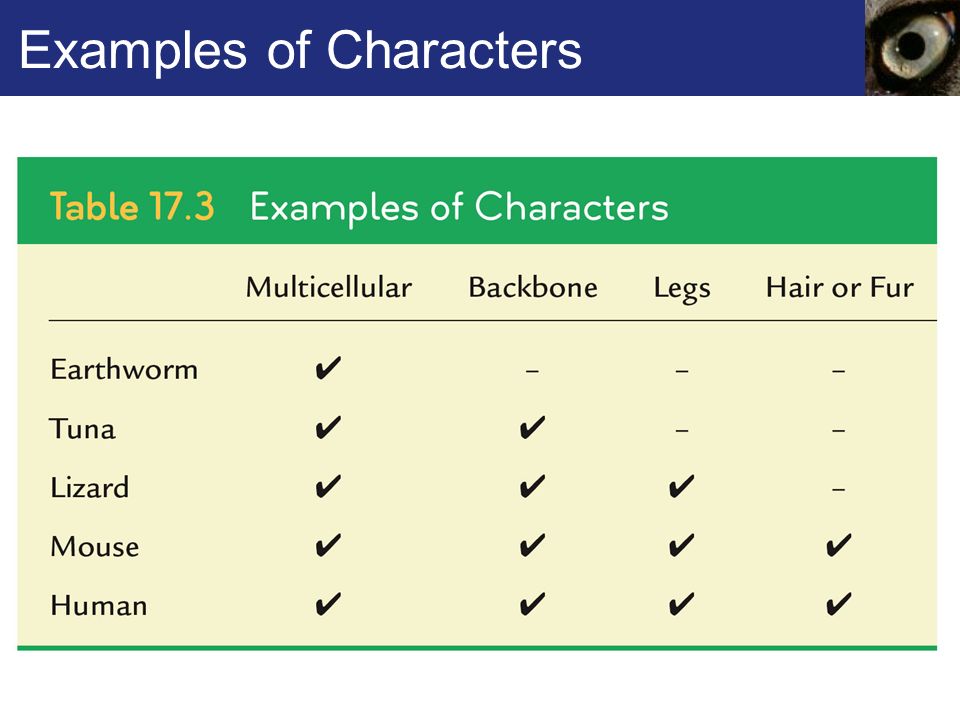 Examples of Characters

Table 17.3 Examples of Characters

| | Multicellular | Backbone | Legs | Hair or Fur |
|---|---|---|---|---|
| Earthworm | ✔ | – | – | – |
| Tuna | ✔ | ✔ | – | – |
| Lizard | ✔ | ✔ | ✔ | – |
| Mouse | ✔ | ✔ | ✔ | ✔ |
| Human | ✔ | ✔ | ✔ | ✔ |